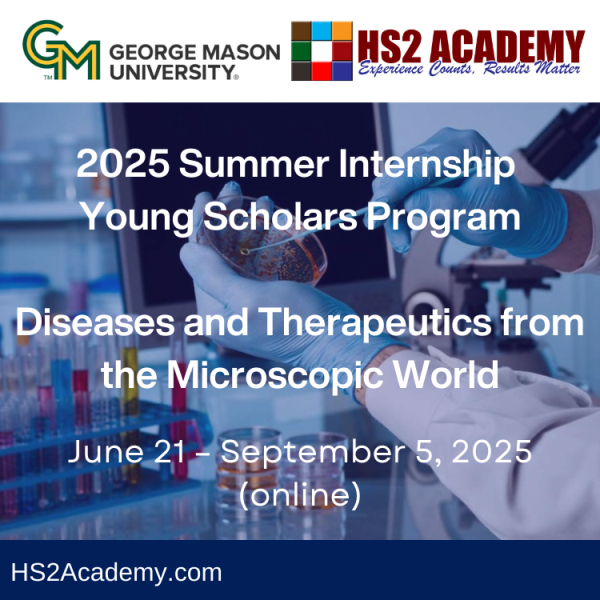 GM
TM
GEORGE MASON UNIVERSITY®

HS2 ACADEMY
Experience Counts, Results Matter

2025 Summer Internship Young Scholars Program

Diseases and Therapeutics from the Microscopic World

June 21 – September 5, 2025 (online)

HS2Academy.com